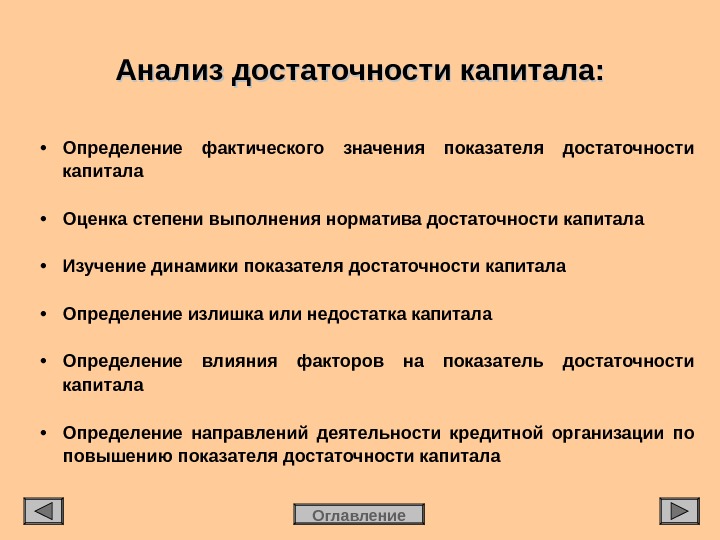 Анализ достаточности капитала:

• Определение фактического значения показателя достаточности капитала

• Оценка степени выполнения норматива достаточности капитала

• Изучение динамики показателя достаточности капитала

• Определение излишка или недостатка капитала

• Определение влияния факторов на показатель достаточности капитала

• Определение направлений деятельности кредитной организации по повышению показателя достаточности капитала

Оглавление